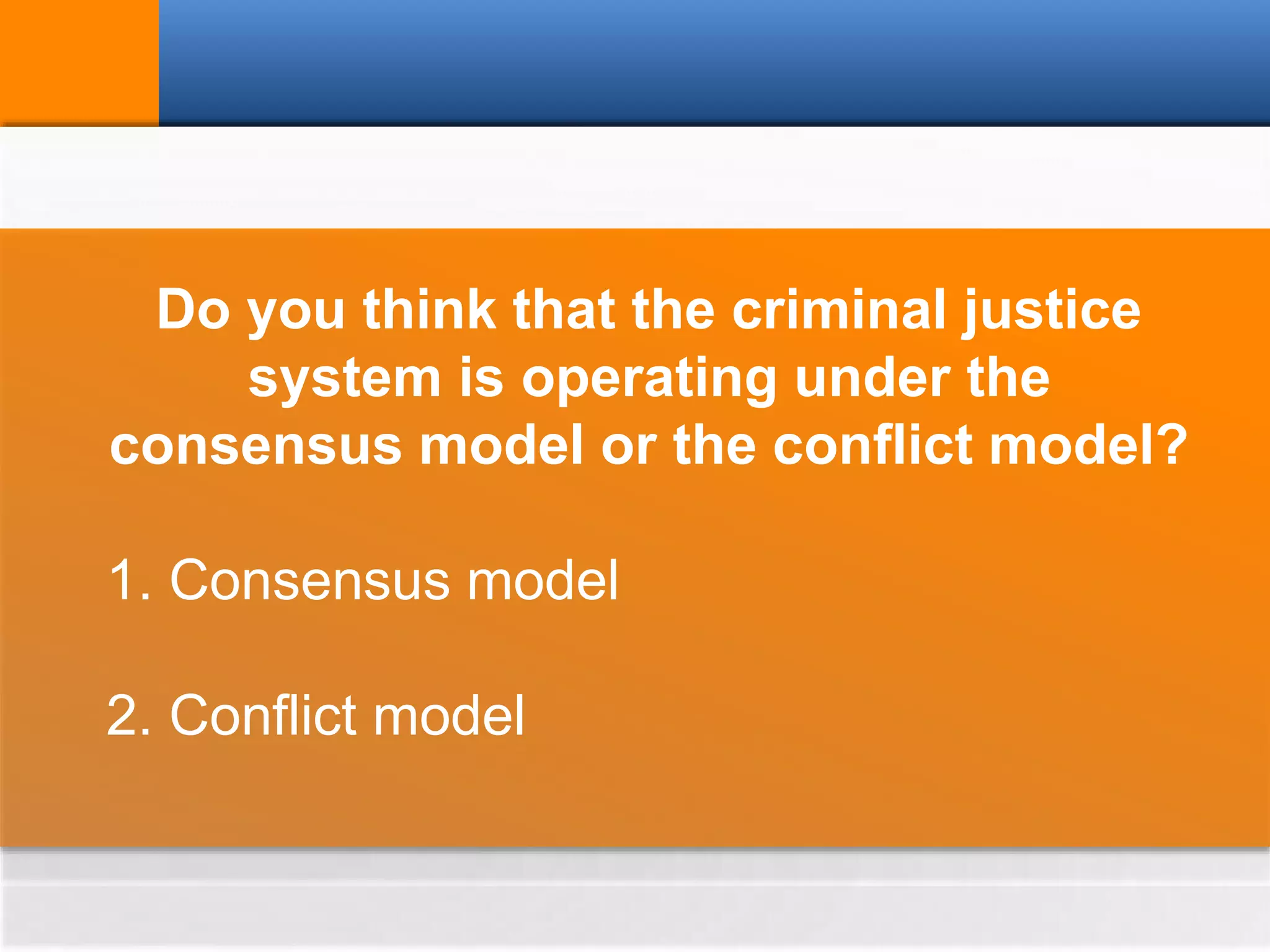 Do you think that the criminal justice system is operating under the consensus model or the conflict model?

1. Consensus model

2. Conflict model